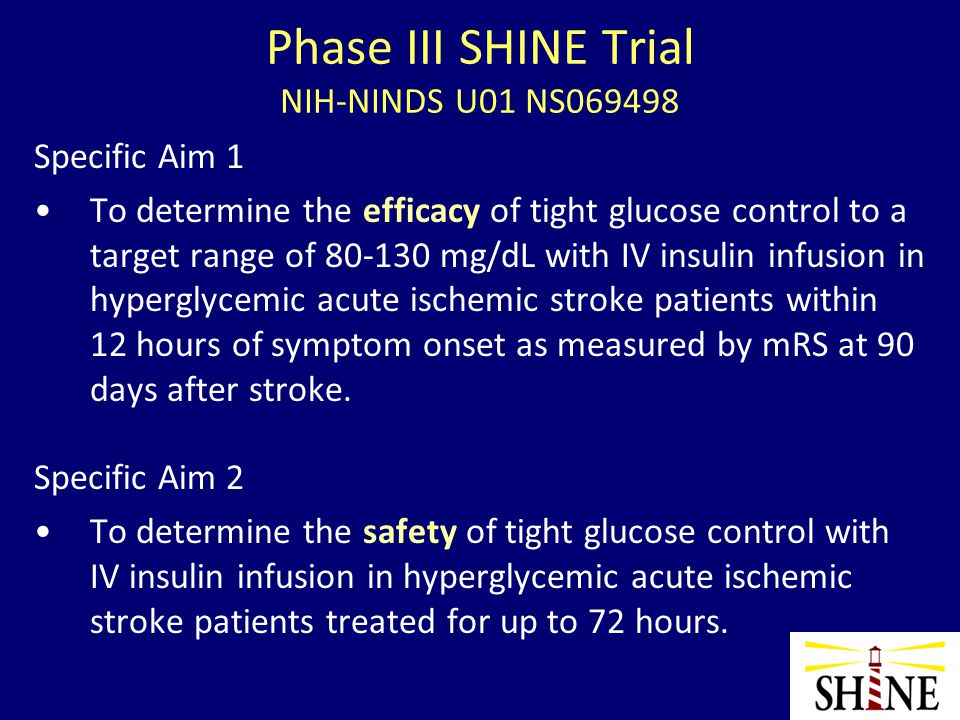 Phase III SHINE Trial
NIH-NINDS U01 NS069498

Specific Aim 1

• To determine the efficacy of tight glucose control to a target range of 80-130 mg/dL with IV insulin infusion in hyperglycemic acute ischemic stroke patients within 12 hours of symptom onset as measured by mRS at 90 days after stroke.

Specific Aim 2

• To determine the safety of tight glucose control with IV insulin infusion in hyperglycemic acute ischemic stroke patients treated for up to 72 hours.

SHINE